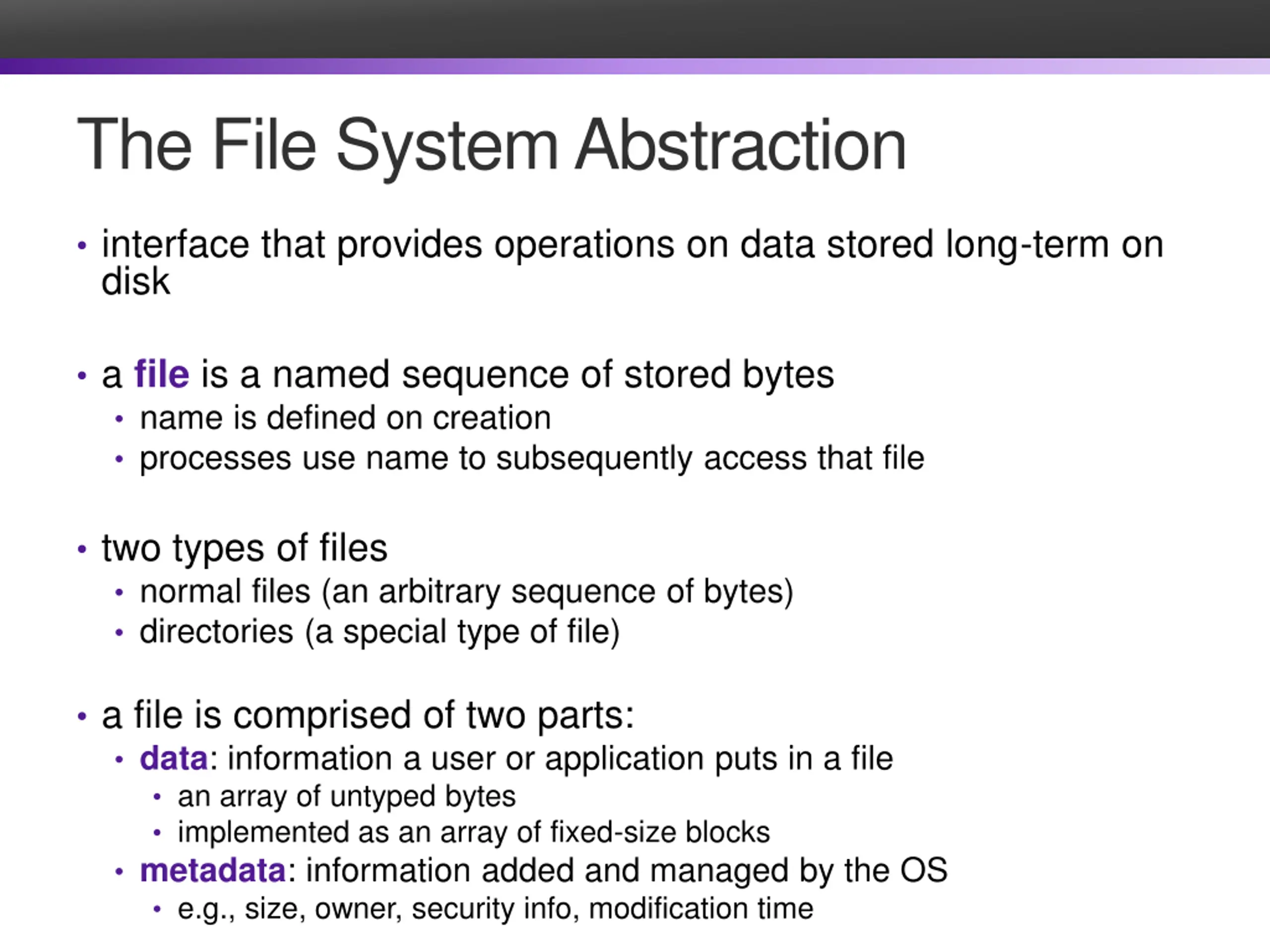 The File System Abstraction

• interface that provides operations on data stored long-term on disk

• a file is a named sequence of stored bytes
  • name is defined on creation
  • processes use name to subsequently access that file

• two types of files
  • normal files (an arbitrary sequence of bytes)
  • directories (a special type of file)

• a file is comprised of two parts:
  • data: information a user or application puts in a file
    • an array of untyped bytes
    • implemented as an array of fixed-size blocks
  • metadata: information added and managed by the OS
    • e.g., size, owner, security info, modification time